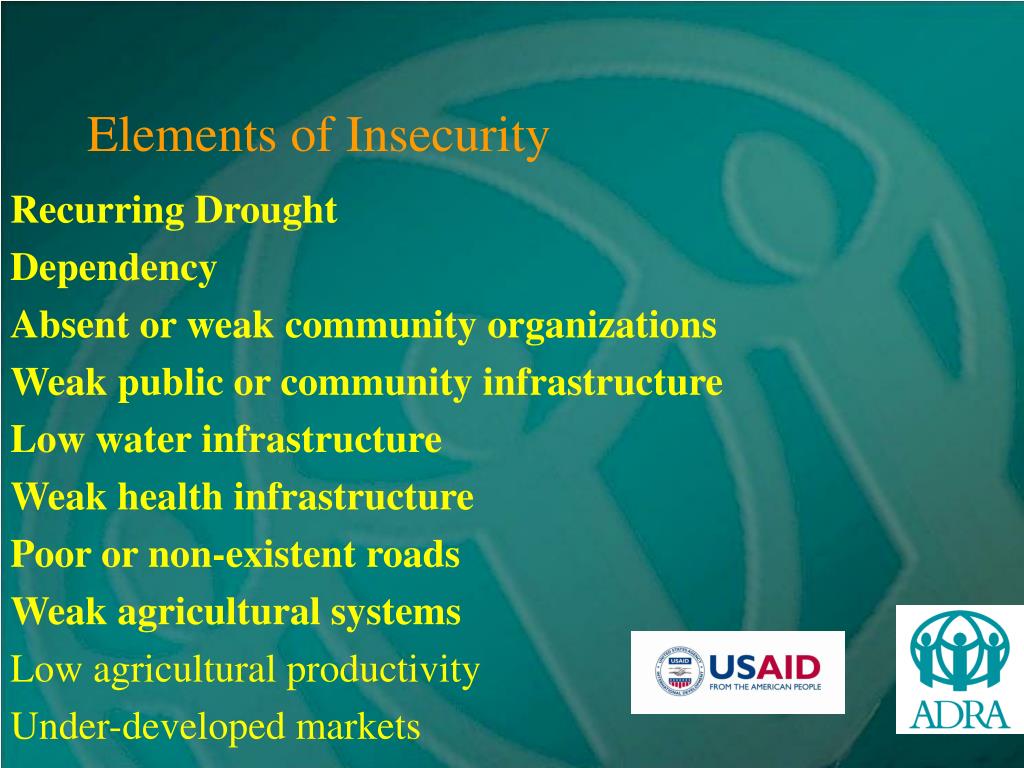 Elements of Insecurity

Recurring Drought
Dependency
Absent or weak community organizations
Weak public or community infrastructure
Low water infrastructure
Weak health infrastructure
Poor or non-existent roads
Weak agricultural systems
Low agricultural productivity
Under-developed markets

USAID
FROM THE AMERICAN PEOPLE

ADRA